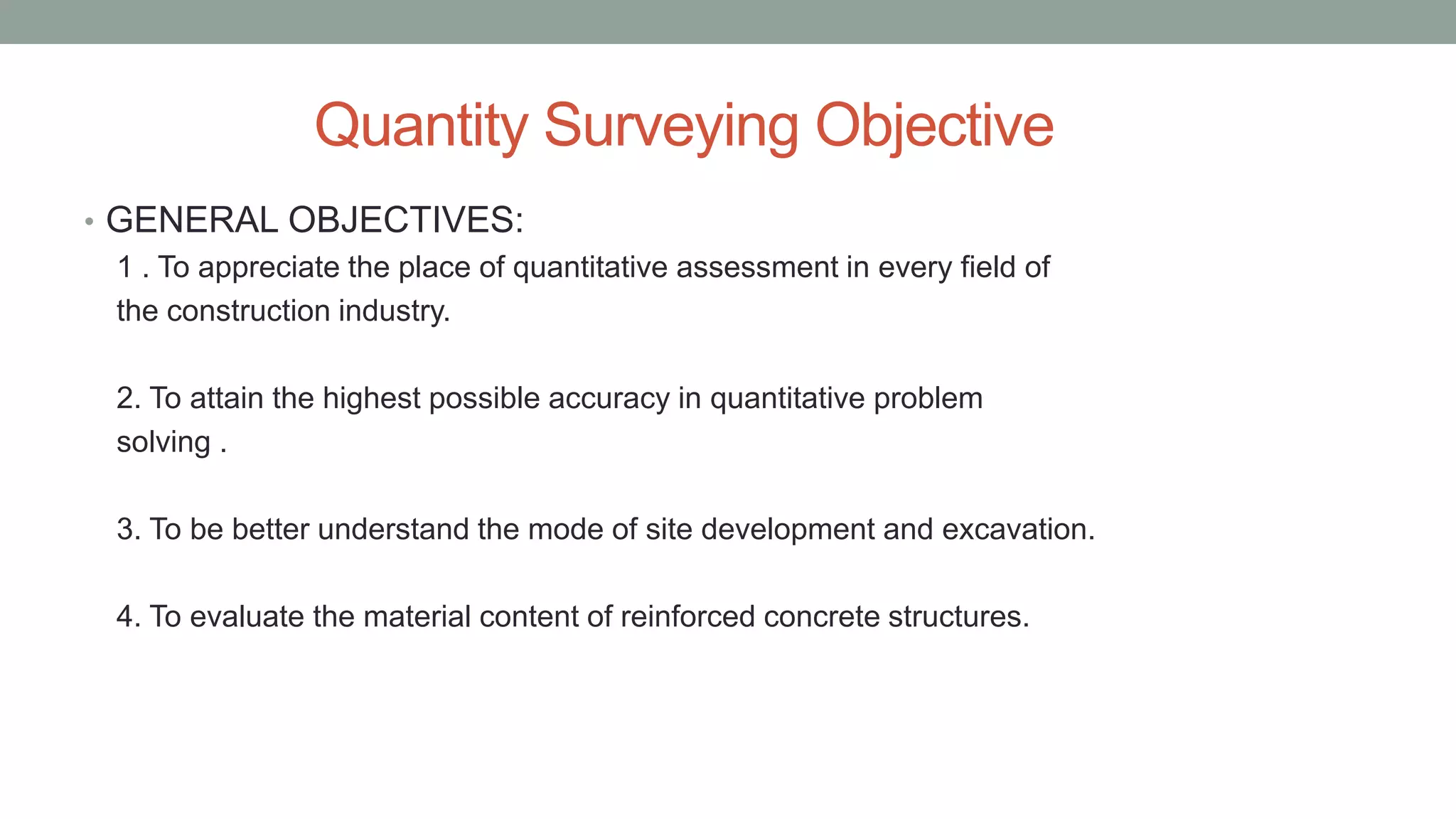 Quantity Surveying Objective

• GENERAL OBJECTIVES:

1 . To appreciate the place of quantitative assessment in every field of the construction industry.

2. To attain the highest possible accuracy in quantitative problem solving .

3. To be better understand the mode of site development and excavation.

4. To evaluate the material content of reinforced concrete structures.